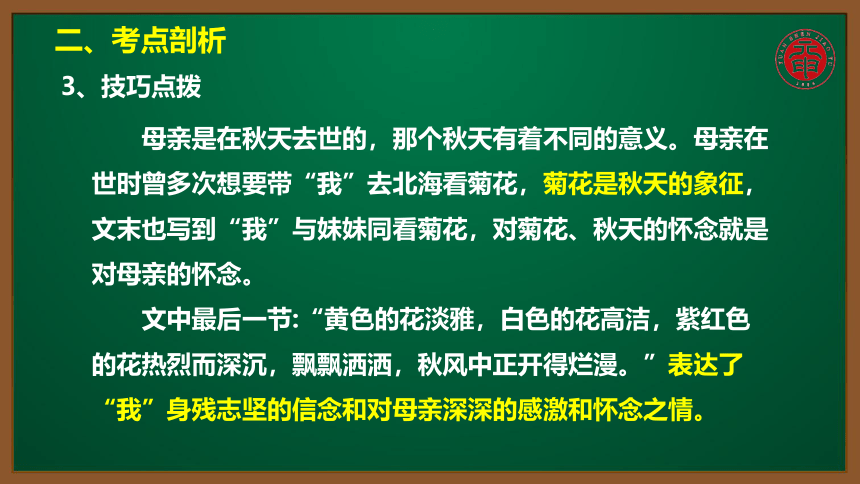 二、考点剖析

3、技巧点拨

母亲是在秋天去世的，那个秋天有着不同的意义。母亲在世时曾多次想要带“我”去北海看菊花，菊花是秋天的象征，文末也写到“我”与妹妹同看菊花，对菊花、秋天的怀念就是对母亲的怀念。

文中最后一节:“黄色的花淡雅，白色的花高洁，紫红色的花热烈而深沉，飘飘洒洒，秋风中正开得烂漫。”表达了“我”身残志坚的信念和对母亲深深的感激和怀念之情。